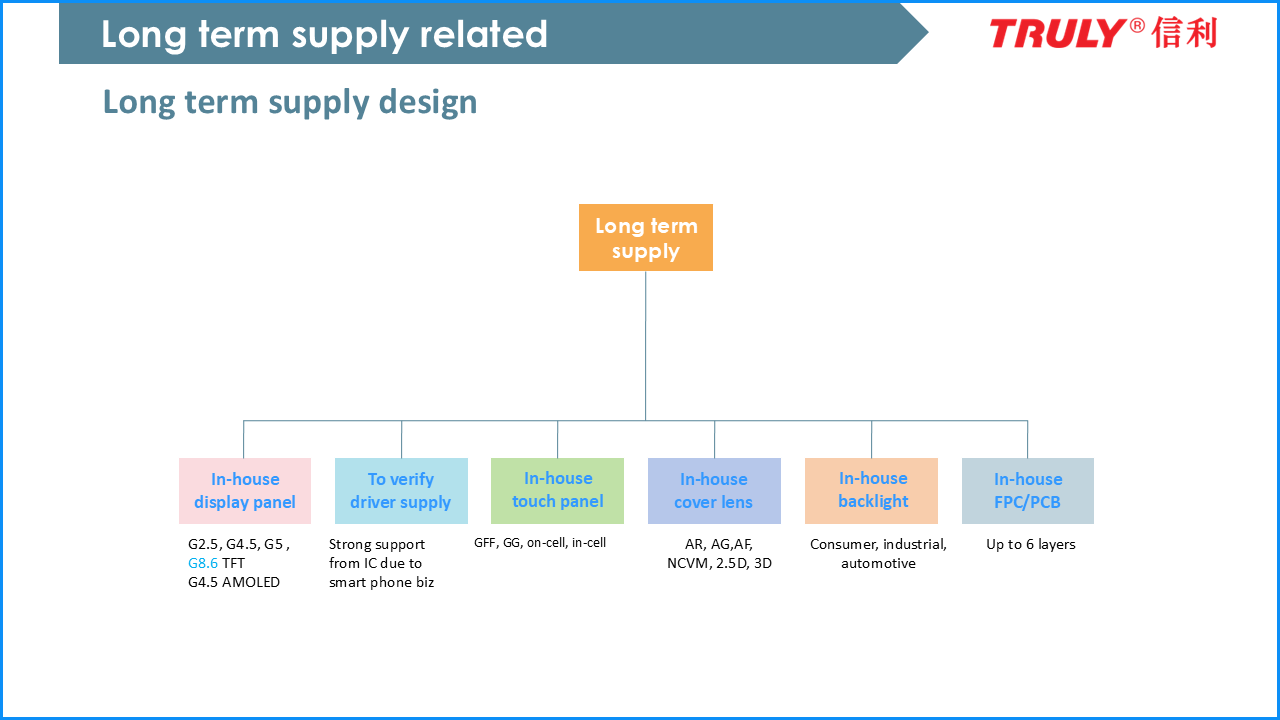 Long term supply related

TRULY® 信利

Long term supply design

Long term supply

In-house display panel

G2.5, G4.5, G5 , G8.6 TFT
G4.5 AMOLED

To verify driver supply

Strong support from IC due to smart phone biz

In-house touch panel

GFF, GG, on-cell, in-cell

In-house cover lens

AR, AG,AF, NCVM, 2.5D, 3D

In-house backlight

Consumer, industrial, automotive

In-house FPC/PCB

Up to 6 layers